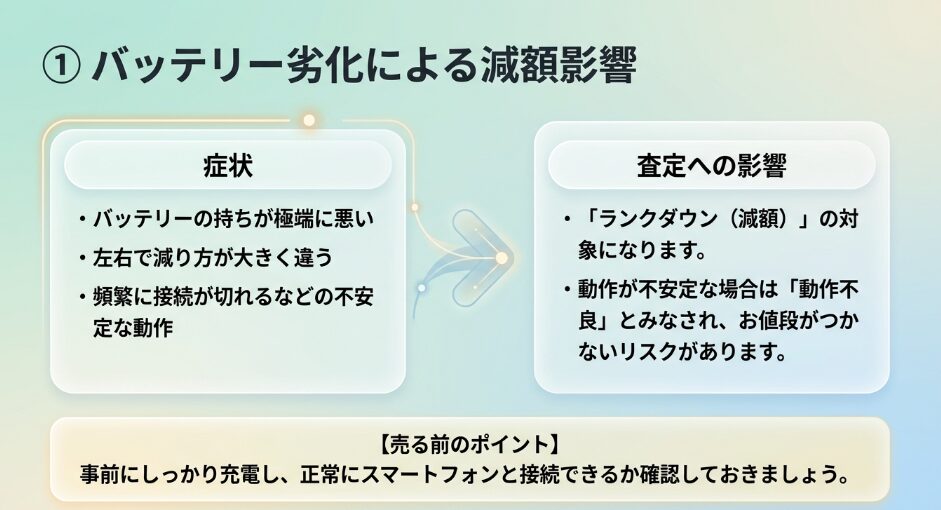 ① バッテリー劣化による減額影響

症状

・バッテリーの持ちが極端に悪い

・左右で減り方が大きく違う

・頻繁に接続が切れるなどの不安定な動作

査定への影響

・「ランクダウン（減額）」の対象になります。

・動作が不安定な場合は「動作不良」とみなされ、お値段がつかないリスクがあります。

【売る前のポイント】
事前にしっかり充電し、正常にスマートフォンと接続できるか確認しておきましょう。